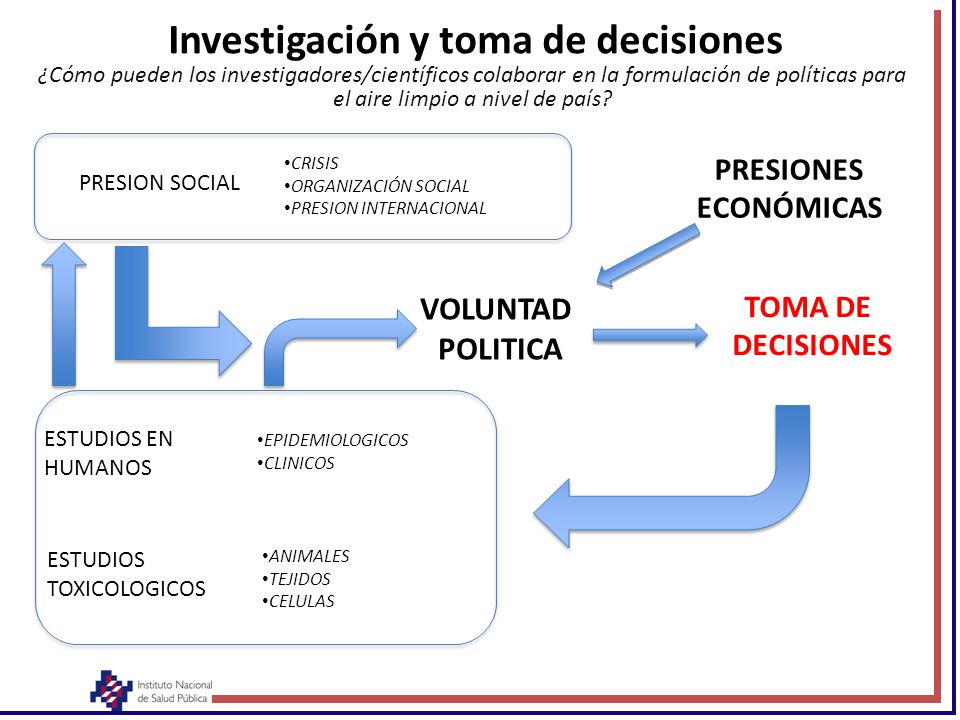 Investigación y toma de decisiones

¿Cómo pueden los investigadores/científicos colaborar en la formulación de políticas para el aire limpio a nivel de país?

PRESION SOCIAL

•CRISIS
•ORGANIZACIÓN SOCIAL
•PRESION INTERNACIONAL

PRESIONES ECONÓMICAS

VOLUNTAD POLITICA

TOMA DE DECISIONES

ESTUDIOS EN HUMANOS

•EPIDEMIOLOGICOS
•CLINICOS

ESTUDIOS TOXICOLOGICOS

•ANIMALES
•TEJIDOS
•CELULAS

Instituto Nacional de Salud Pública